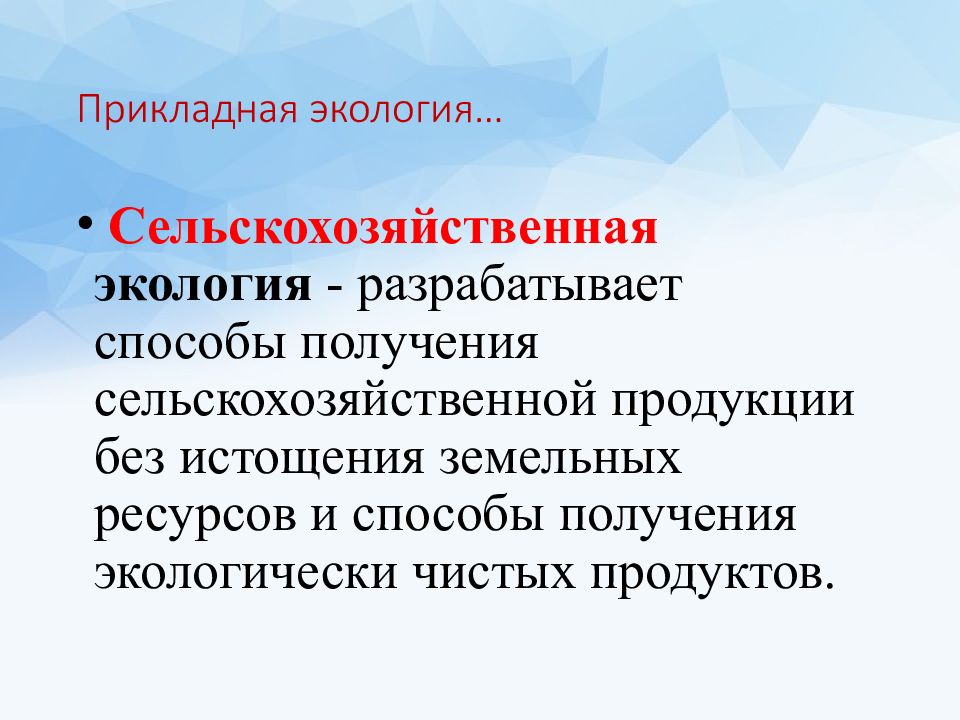 Прикладная экология…

• Сельскохозяйственная экология - разрабатывает способы получения сельскохозяйственной продукции без истощения земельных ресурсов и способы получения экологически чистых продуктов.